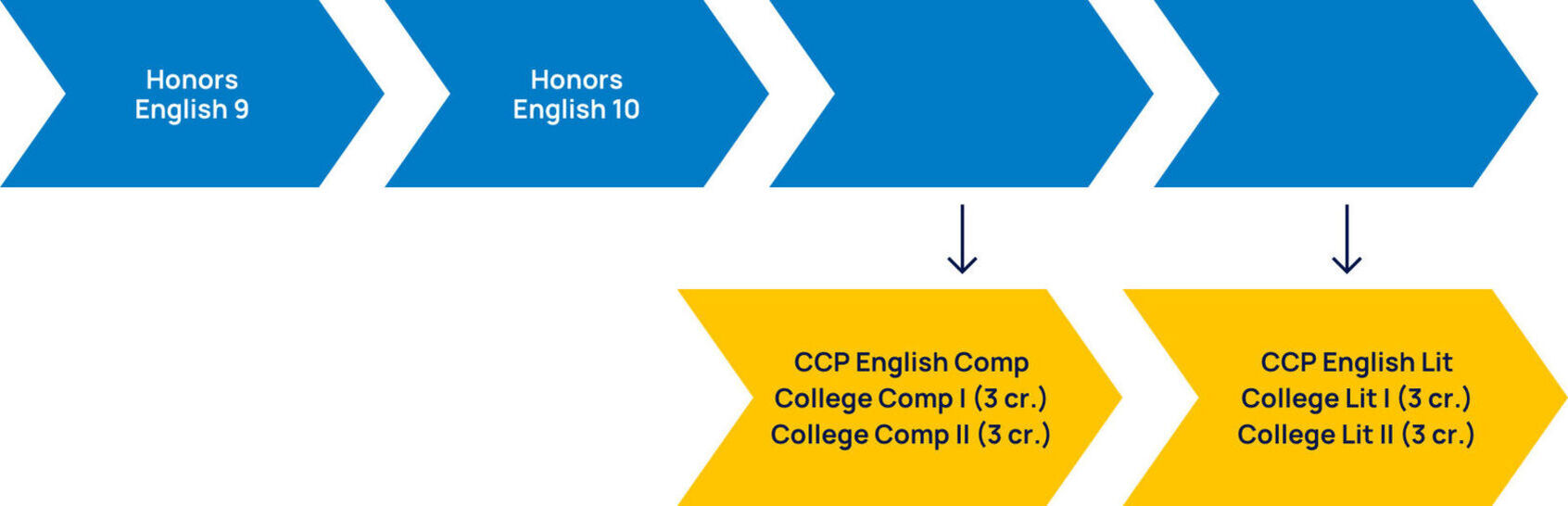 Honors English 9

Honors English 10

CCP English Comp
College Comp I (3 cr.)
College Comp II (3 cr.)

CCP English Lit
College Lit I (3 cr.)
College Lit II (3 cr.)